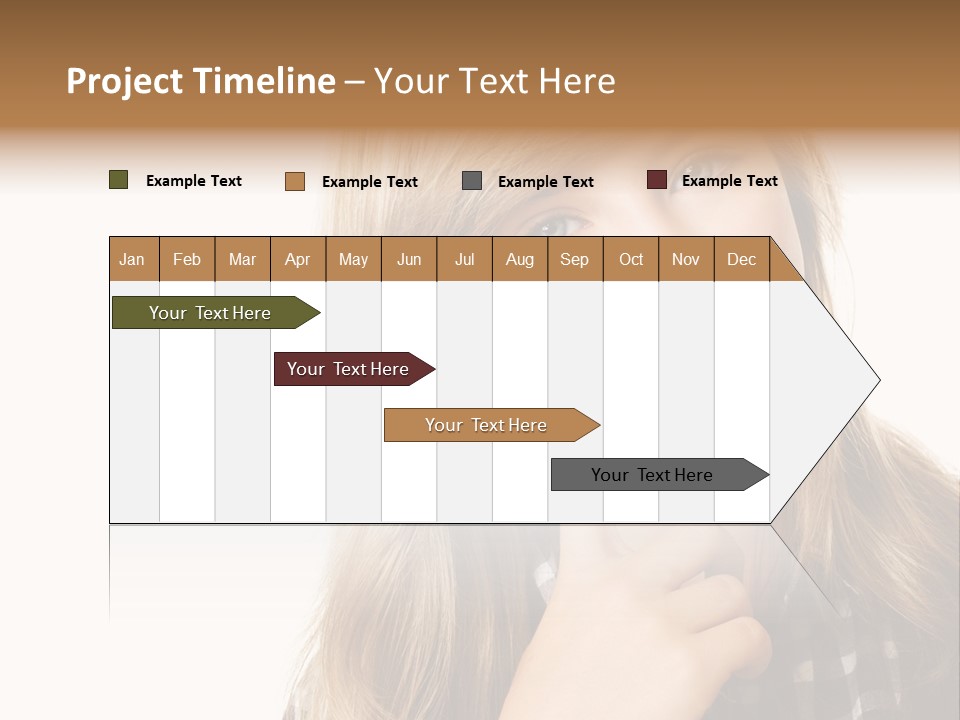 Project Timeline – Your Text Here

Example Text Example Text Example Text Example Text

| Jan | Feb | Mar | Apr | May | Jun | Jul | Aug | Sep | Oct | Nov | Dec |
|---|---|---|---|---|---|---|---|---|---|---|---|

Your Text Here

Your Text Here

Your Text Here

Your Text Here